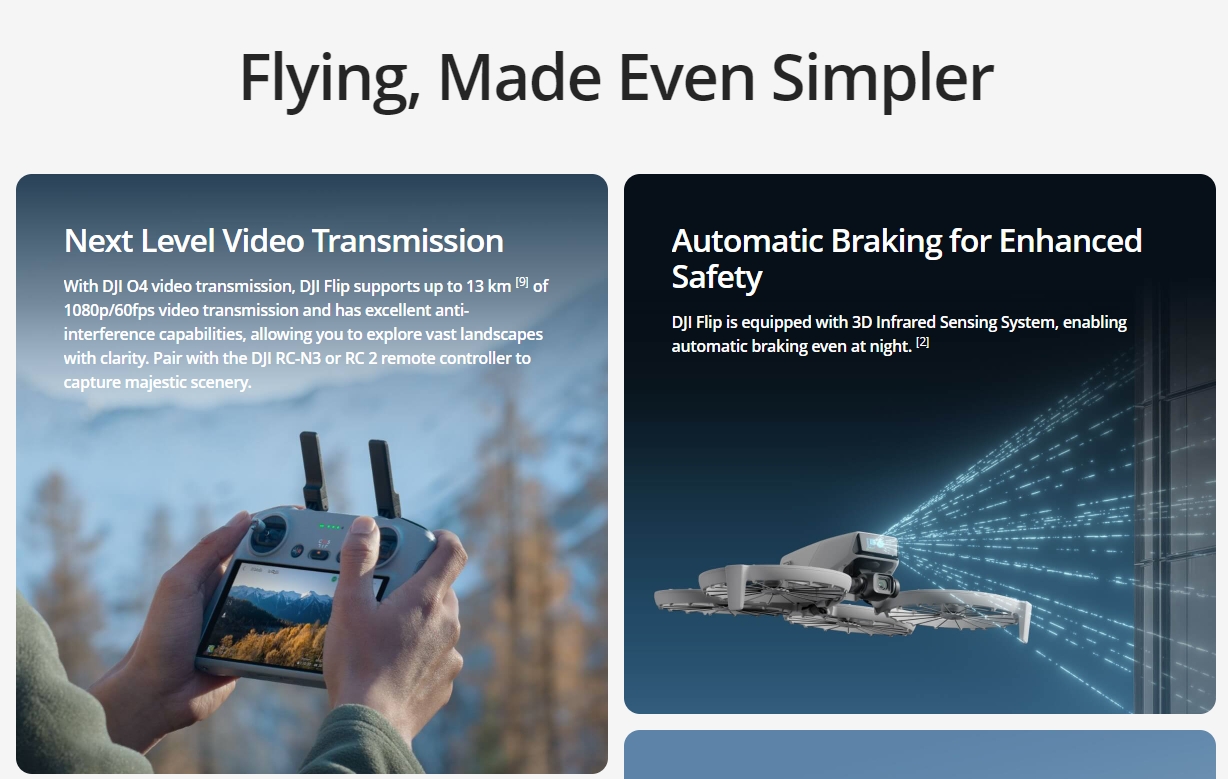 Flying, Made Even Simpler

Next Level Video Transmission

With DJI O4 video transmission, DJI Flip supports up to 13 km [9] of 1080p/60fps video transmission and has excellent anti-interference capabilities, allowing you to explore vast landscapes with clarity. Pair with the DJI RC-N3 or RC 2 remote controller to capture majestic scenery.

Automatic Braking for Enhanced Safety

DJI Flip is equipped with 3D Infrared Sensing System, enabling automatic braking even at night. [2]